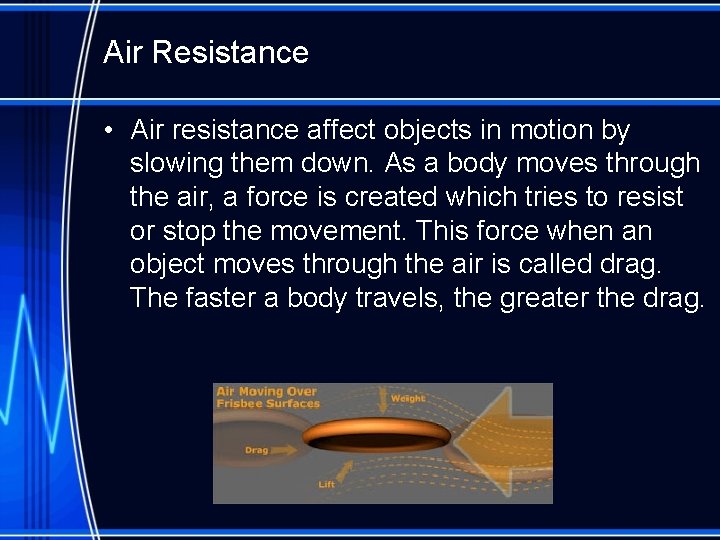 Air Resistance

• Air resistance affect objects in motion by slowing them down. As a body moves through the air, a force is created which tries to resist or stop the movement. This force when an object moves through the air is called drag. The faster a body travels, the greater the drag.

Air Moving Over Frisbee Surfaces

Weight

Drag

Lift